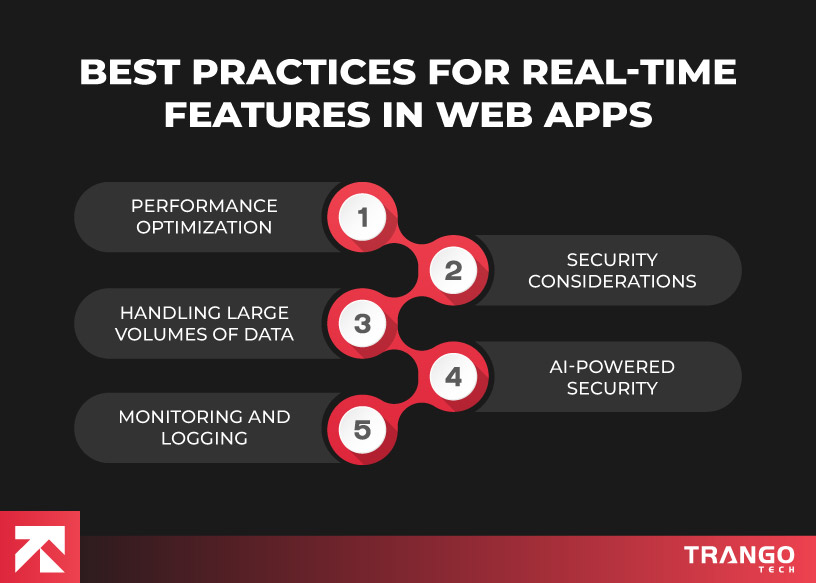 BEST PRACTICES FOR REAL-TIME FEATURES IN WEB APPS

PERFORMANCE OPTIMIZATION

1

2

SECURITY CONSIDERATIONS

HANDLING LARGE VOLUMES OF DATA

3

4

AI-POWERED SECURITY

MONITORING AND LOGGING

5

TRANGO TECH